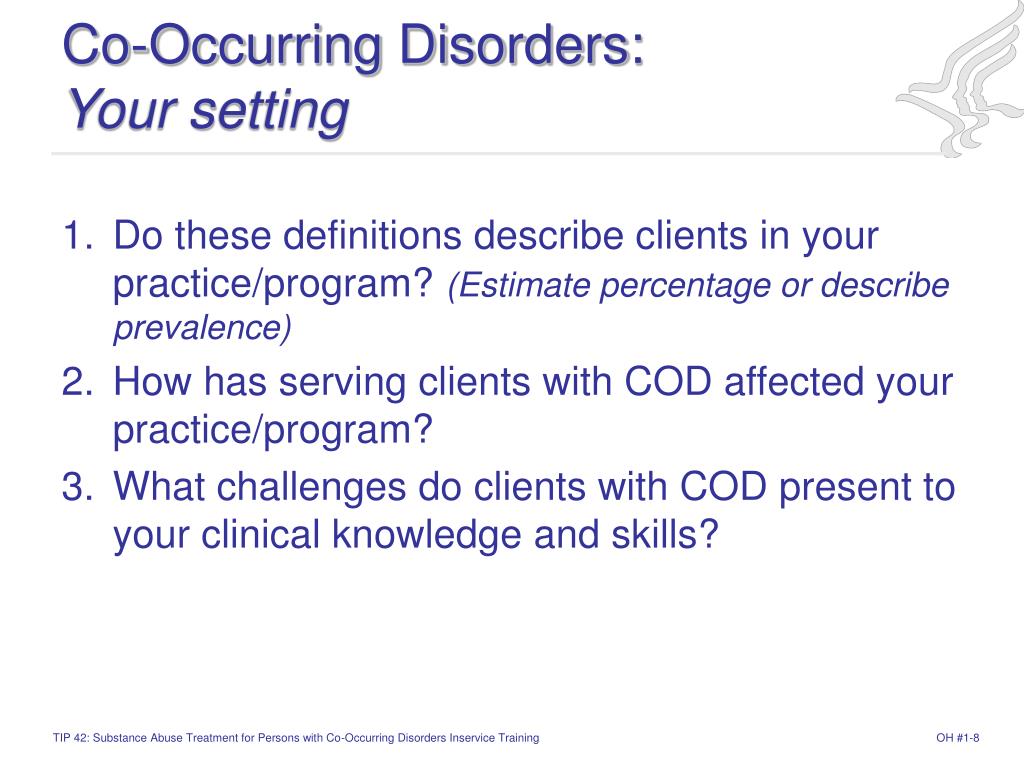 Co-Occurring Disorders:
Your setting

1. Do these definitions describe clients in your practice/program? (Estimate percentage or describe prevalence)
2. How has serving clients with COD affected your practice/program?
3. What challenges do clients with COD present to your clinical knowledge and skills?

TIP 42: Substance Abuse Treatment for Persons with Co-Occurring Disorders Inservice Training

OH #1-8